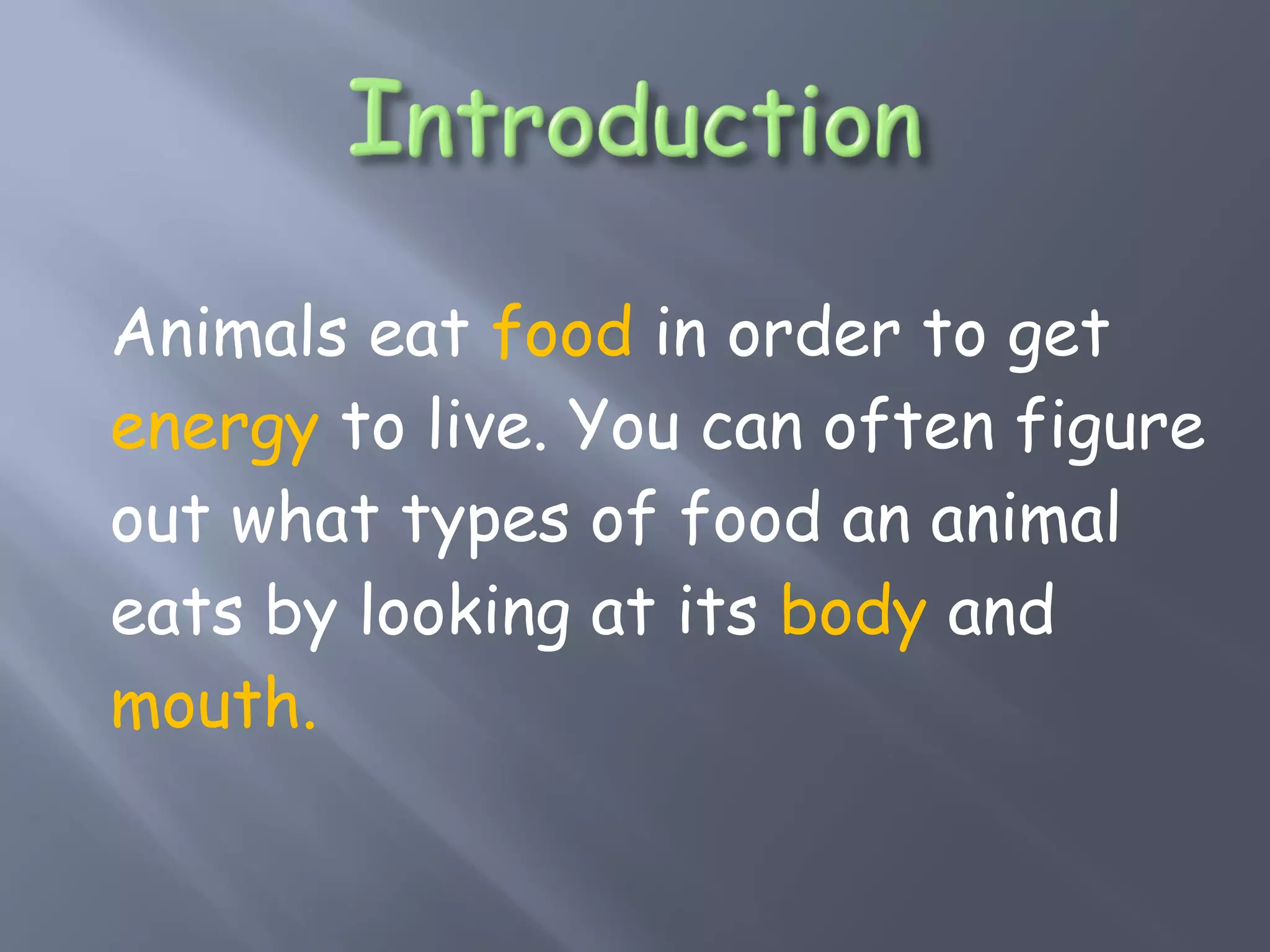 Introduction

Animals eat food in order to get energy to live. You can often figure out what types of food an animal eats by looking at its body and mouth.